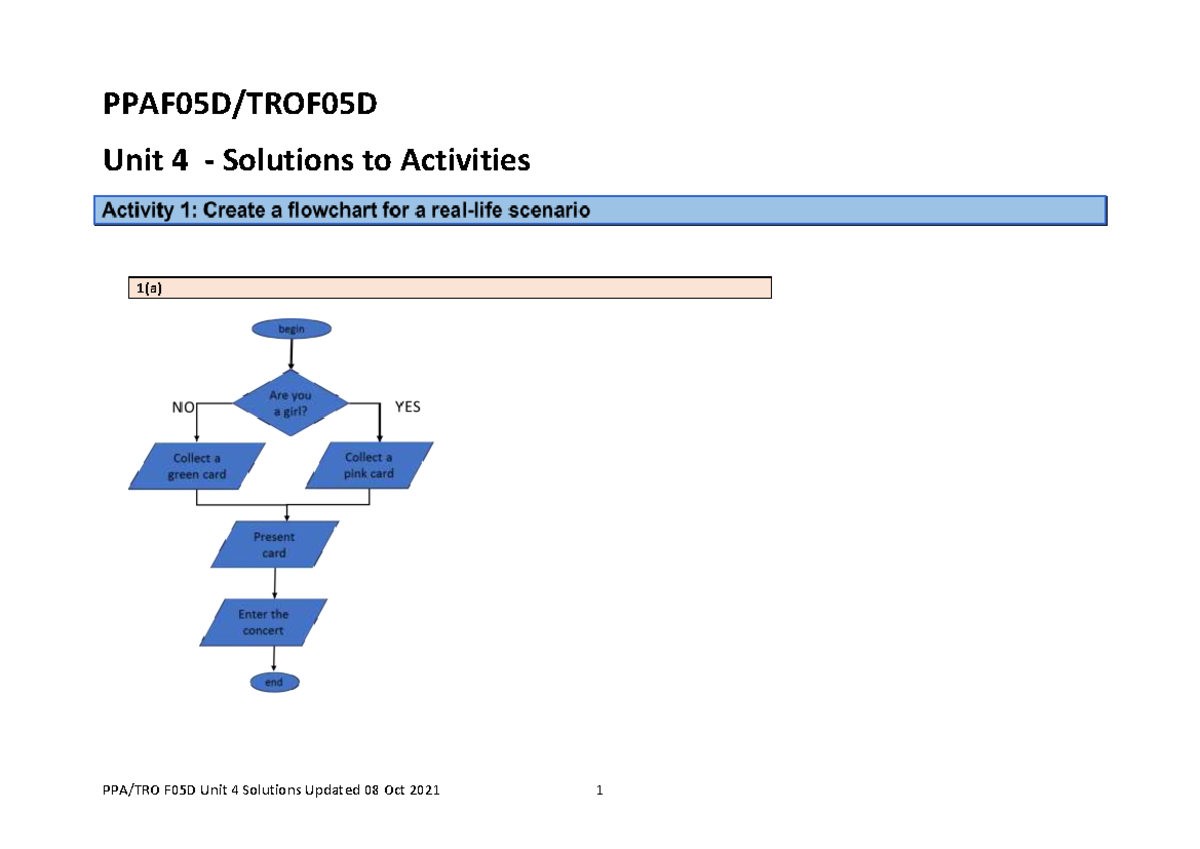 PPAF05D/TROF05D

Unit 4 - Solutions to Activities

Activity 1: Create a flowchart for a real-life scenario

1(a)

begin

Are you a girl?

NO

YES

Collect a green card

Collect a pink card

Present card

Enter the concert

end

PPA/TRO F05D Unit 4 Solutions Updated 08 Oct 2021

1